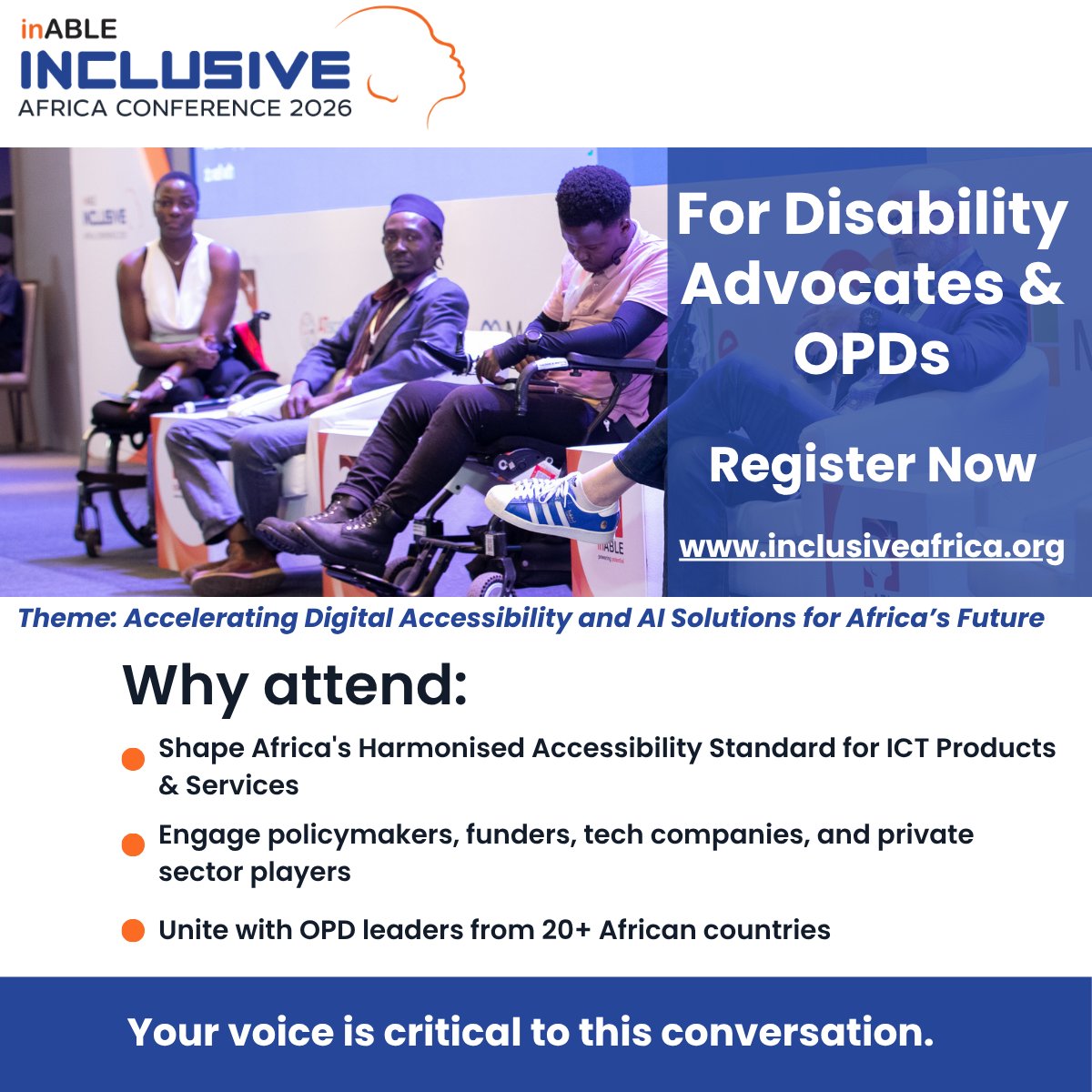 inABLE
INCLUSIVE
AFRICA CONFERENCE 2026

For Disability Advocates & OPDs

Register Now

www.inclusiveafrica.org

Theme: Accelerating Digital Accessibility and AI Solutions for Africa's Future

Why attend:

Shape Africa's Harmonised Accessibility Standard for ICT Products & Services

Engage policymakers, funders, tech companies, and private sector players

Unite with OPD leaders from 20+ African countries

Your voice is critical to this conversation.